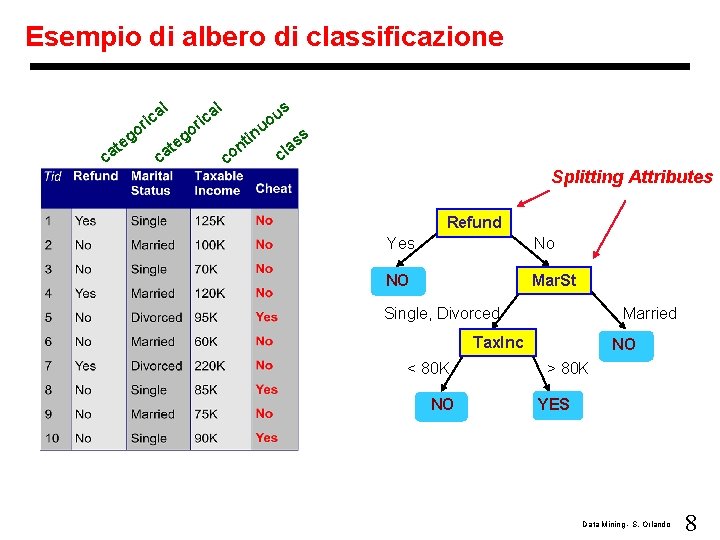 Esempio di albero di classificazione

categorical categorical continuous class

| Tid | Refund | Marital Status | Taxable Income | Cheat |
|---|---|---|---|---|
| 1 | Yes | Single | 125K | No |
| 2 | No | Married | 100K | No |
| 3 | No | Single | 70K | No |
| 4 | Yes | Married | 120K | No |
| 5 | No | Divorced | 95K | Yes |
| 6 | No | Married | 60K | No |
| 7 | Yes | Divorced | 220K | No |
| 8 | No | Single | 85K | Yes |
| 9 | No | Married | 75K | No |
| 10 | No | Single | 90K | Yes |

Splitting Attributes

Refund
Yes
No
NO
MarSt
Single, Divorced
Married
TaxInc
NO
< 80K
> 80K
NO
YES

Data Mining - S. Orlando 8